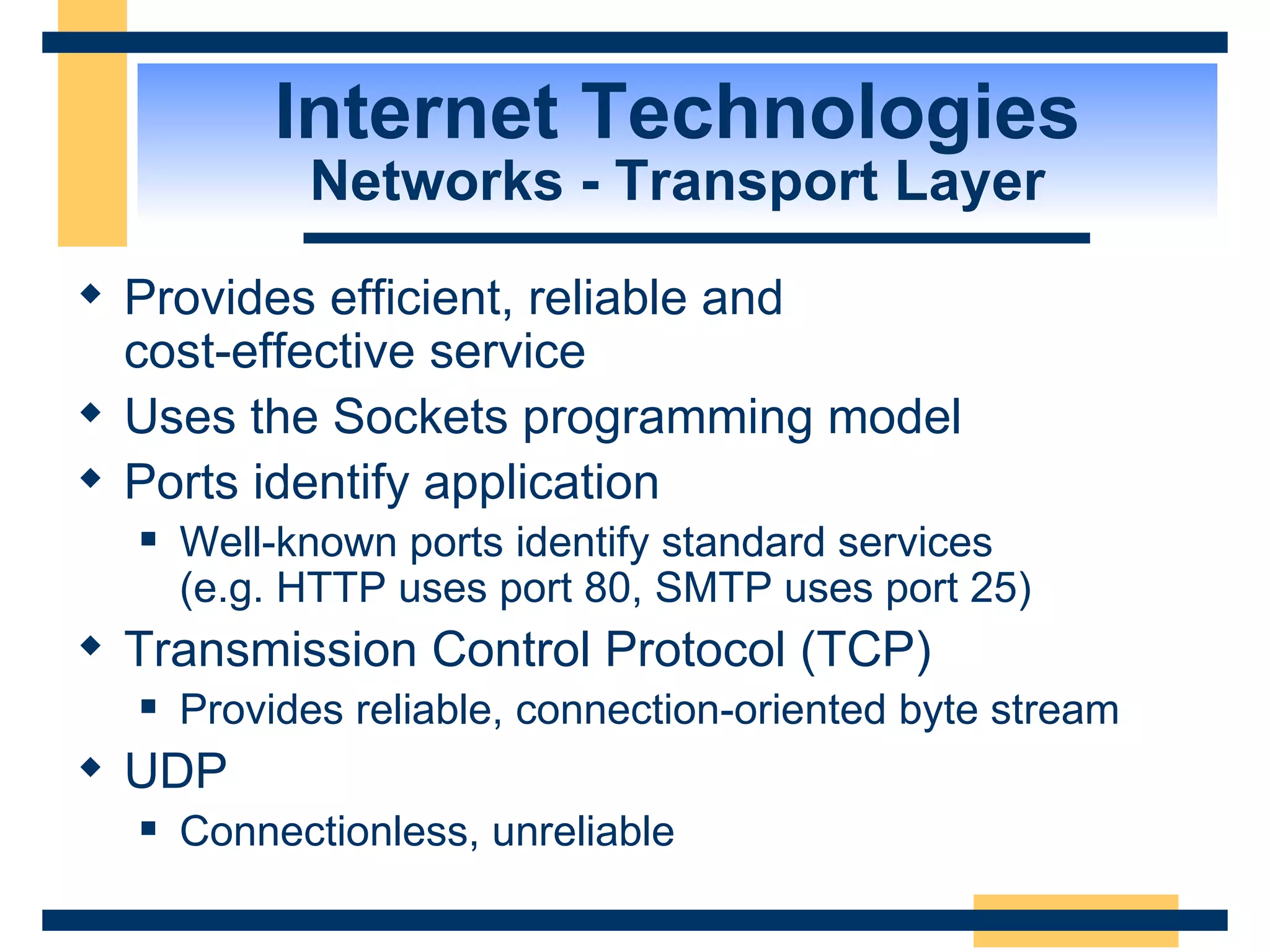 Internet Technologies
Networks - Transport Layer

◆ Provides efficient, reliable and cost-effective service
◆ Uses the Sockets programming model
◆ Ports identify application
▪ Well-known ports identify standard services (e.g. HTTP uses port 80, SMTP uses port 25)
◆ Transmission Control Protocol (TCP)
▪ Provides reliable, connection-oriented byte stream
◆ UDP
▪ Connectionless, unreliable